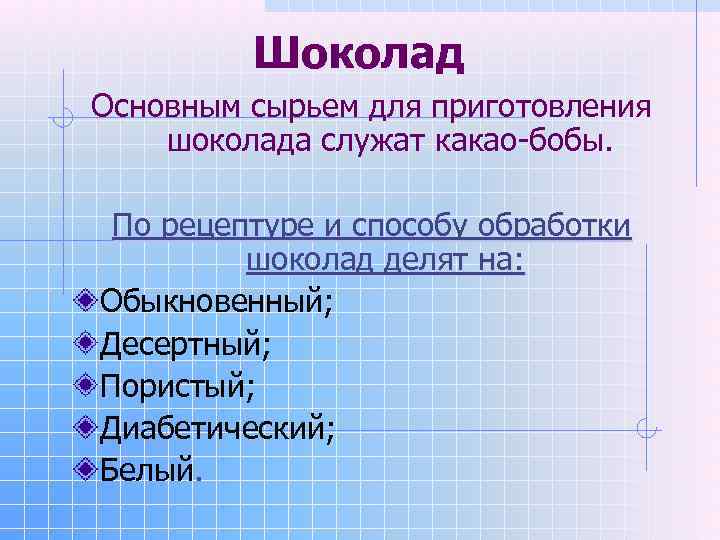 Шоколад

Основным сырьем для приготовления шоколада служат какао-бобы.

По рецептуре и способу обработки шоколад делят на:

Обыкновенный;
Десертный;
Пористый;
Диабетический;
Белый.